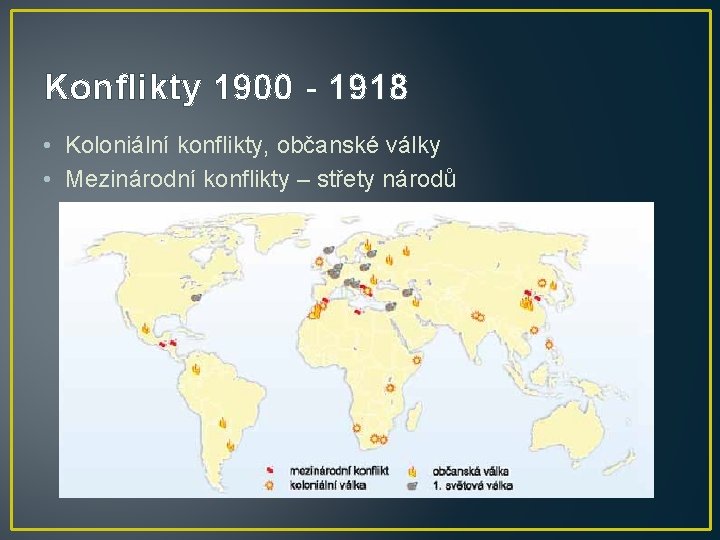 Konflikty 1900 - 1918

• Koloniální konflikty, občanské války
• Mezinárodní konflikty – střety národů

mezinárodní konflikt
koloniální válka
občanská válka
1. světová válka